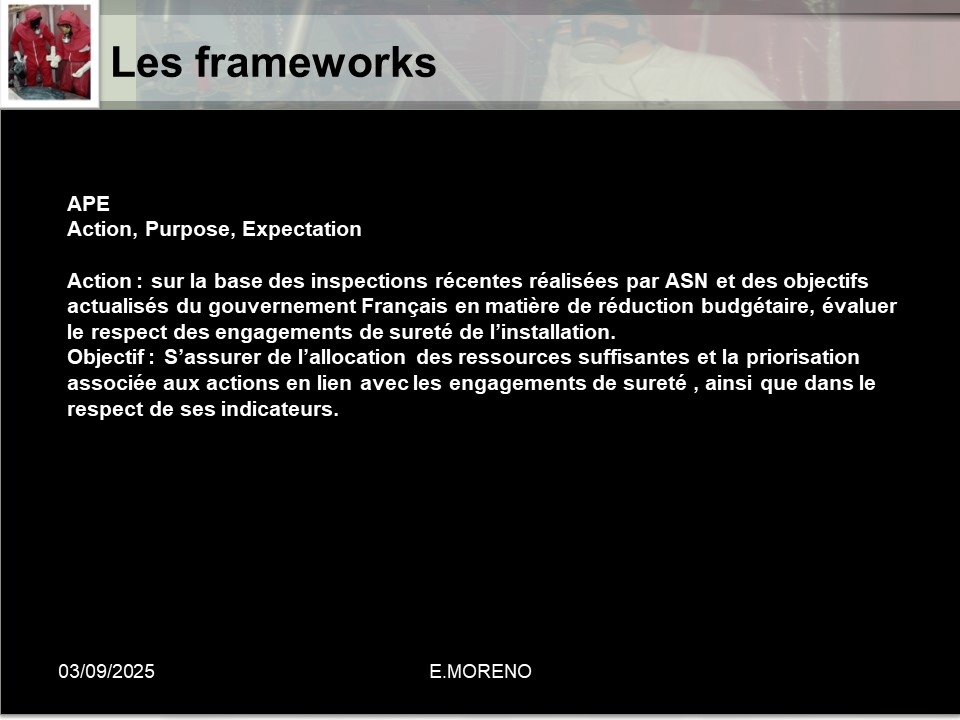 Les frameworks

APE
Action, Purpose, Expectation

Action : sur la base des inspections récentes réalisées par ASN et des objectifs actualisés du gouvernement Français en matière de réduction budgétaire, évaluer le respect des engagements de sureté de l'installation.
Objectif : S'assurer de l'allocation des ressources suffisantes et la priorisation associée aux actions en lien avec les engagements de sureté , ainsi que dans le respect de ses indicateurs.

03/09/2025

E.MORENO